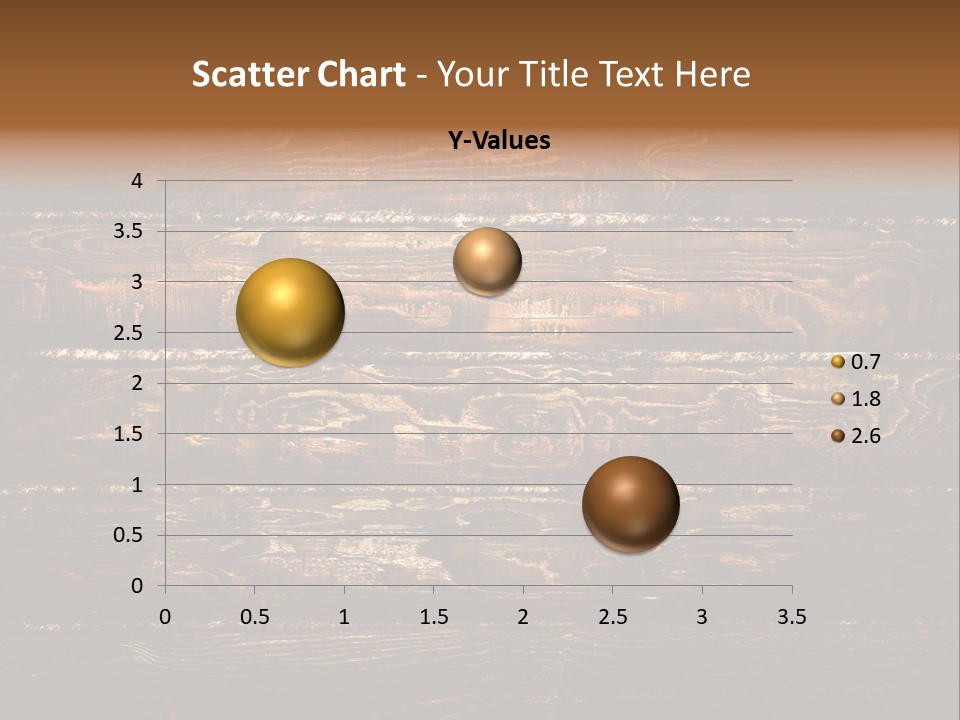 Scatter Chart - Your Title Text Here

Y-Values

4
3.5
3
2.5
2
1.5
1
0.5
0

0 0.5 1 1.5 2 2.5 3 3.5

0.7
1.8
2.6